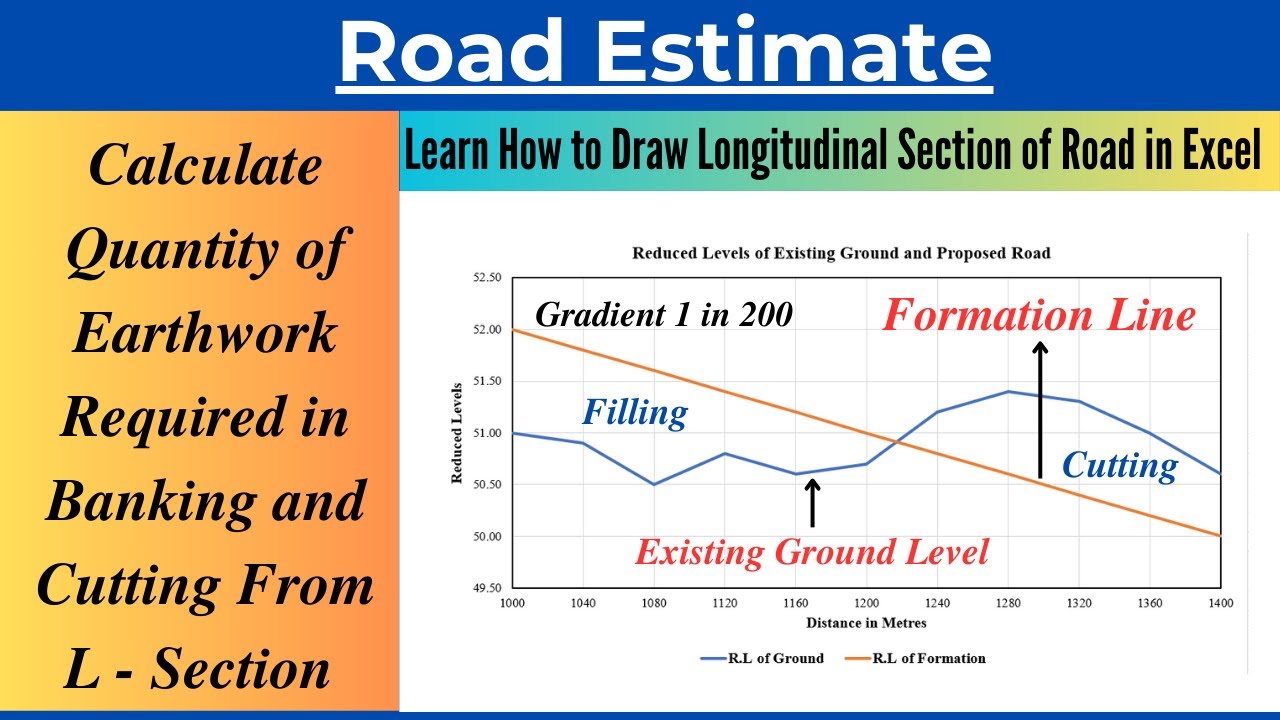 Road Estimate

Calculate Quantity of Earthwork Required in Banking and Cutting From L - Section

Learn How to Draw Longitudinal Section of Road in Excel

Reduced Levels of Existing Ground and Proposed Road

Gradient 1 in 200

Formation Line

Filling

Cutting

Existing Ground Level

Reduced Levels

52.50
52.00
51.50
51.00
50.50
50.00
49.50

1000 1040 1080 1120 1160 1200 1240 1280 1320 1360 1400

Distance in Metres

R.L of Ground
R.L of Formation